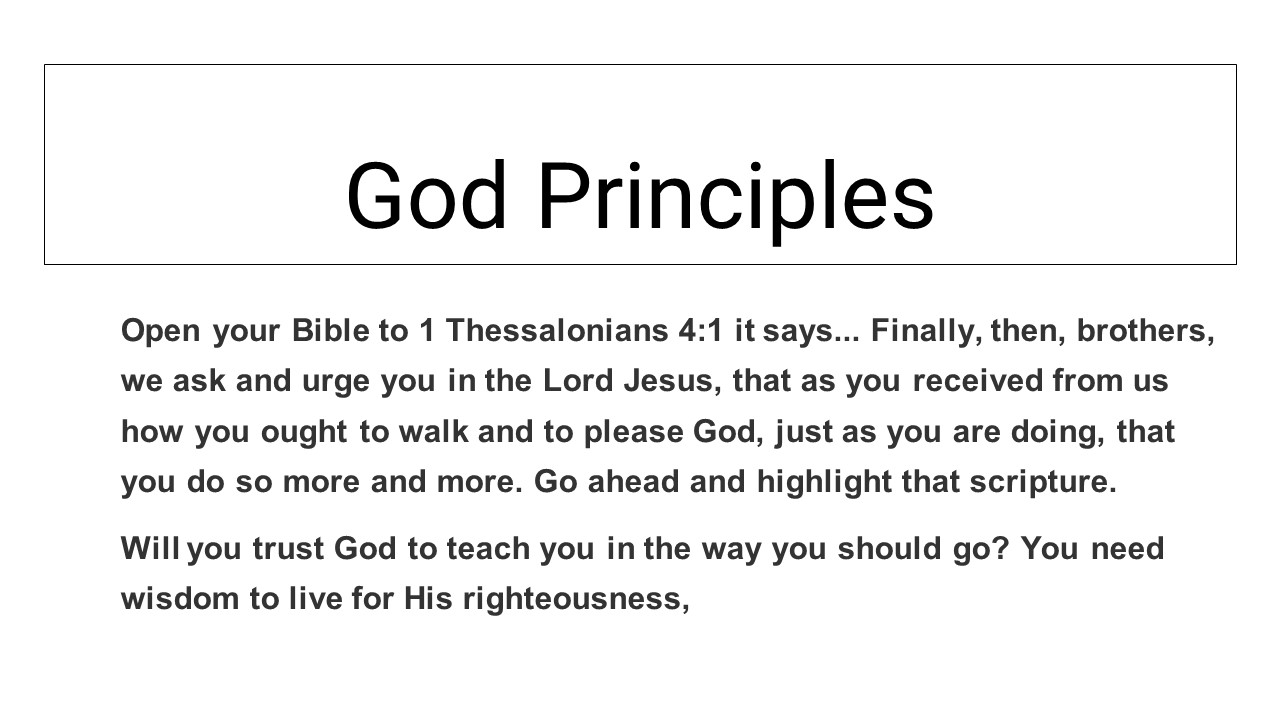 God Principles

Open your Bible to 1 Thessalonians 4:1 it says... Finally, then, brothers, we ask and urge you in the Lord Jesus, that as you received from us how you ought to walk and to please God, just as you are doing, that you do so more and more. Go ahead and highlight that scripture.

Will you trust God to teach you in the way you should go? You need wisdom to live for His righteousness,